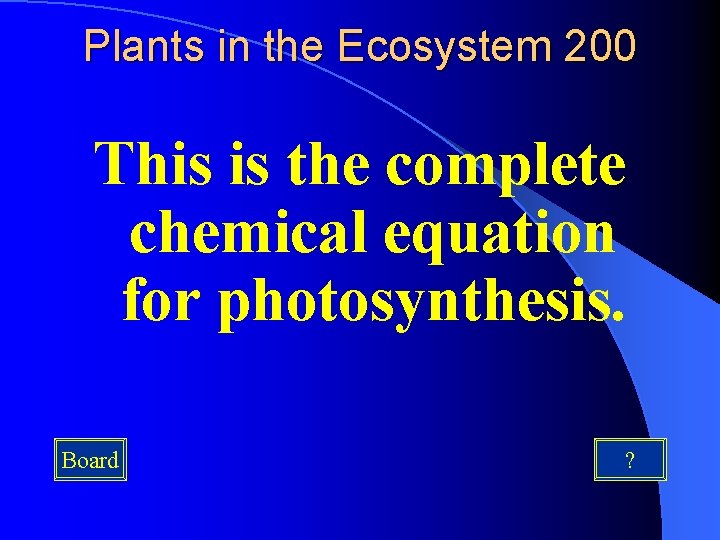 Plants in the Ecosystem 200

This is the complete chemical equation for photosynthesis.

Board

?